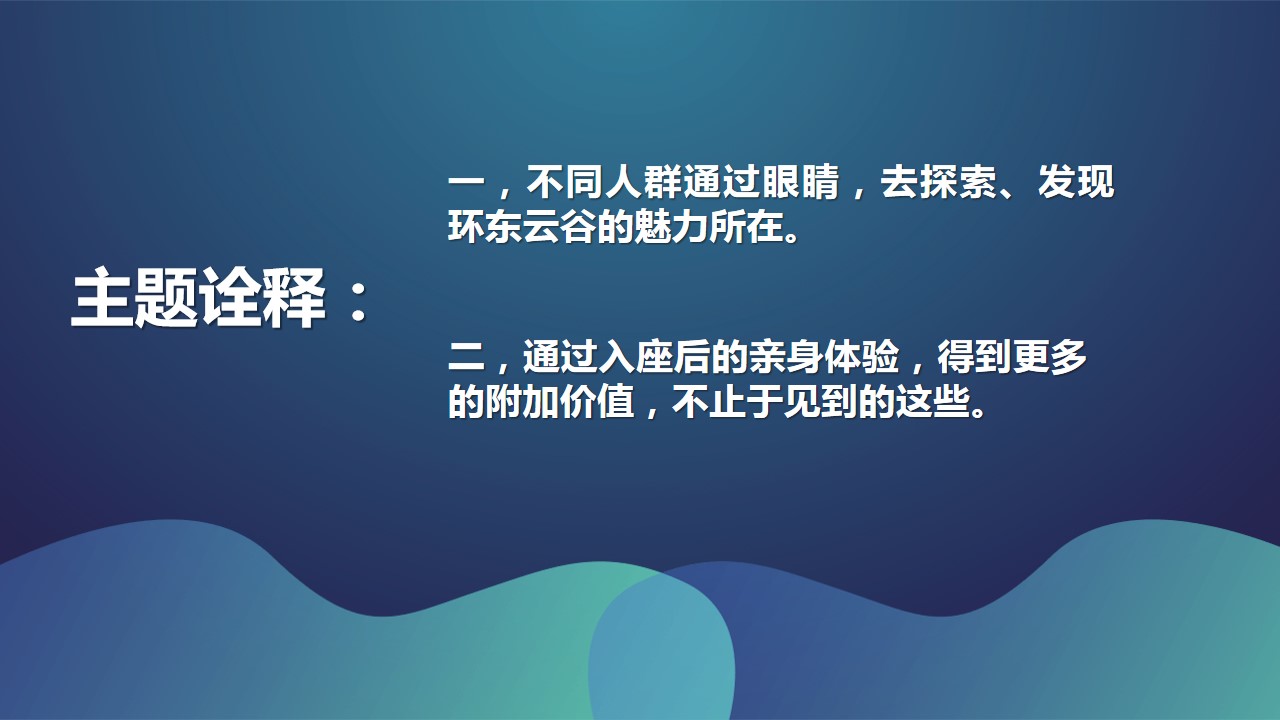 主题诠释：

一，不同人群通过眼睛，去探索、发现环东云谷的魅力所在。

二，通过入座后的亲身体验，得到更多的附加价值，不止于见到的这些。